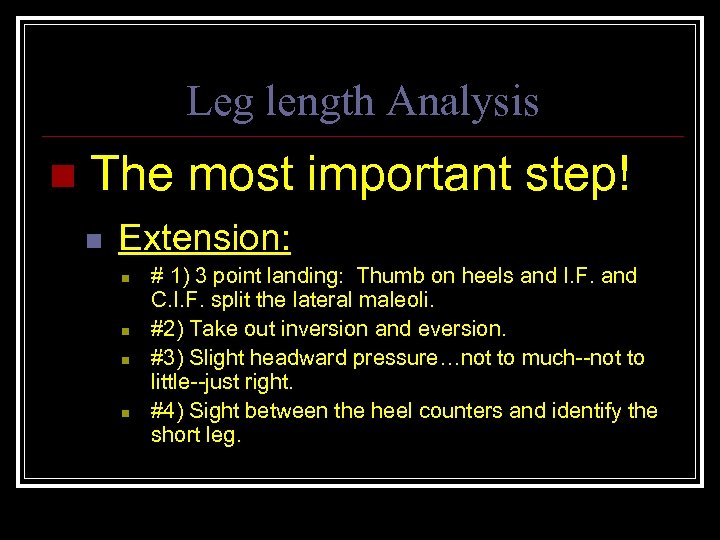 Leg length Analysis

The most important step!

Extension:

# 1) 3 point landing: Thumb on heels and I.F. and C.I.F. split the lateral maleoli.

#2) Take out inversion and eversion.

#3) Slight headward pressure…not to much--not to little--just right.

#4) Sight between the heel counters and identify the short leg.